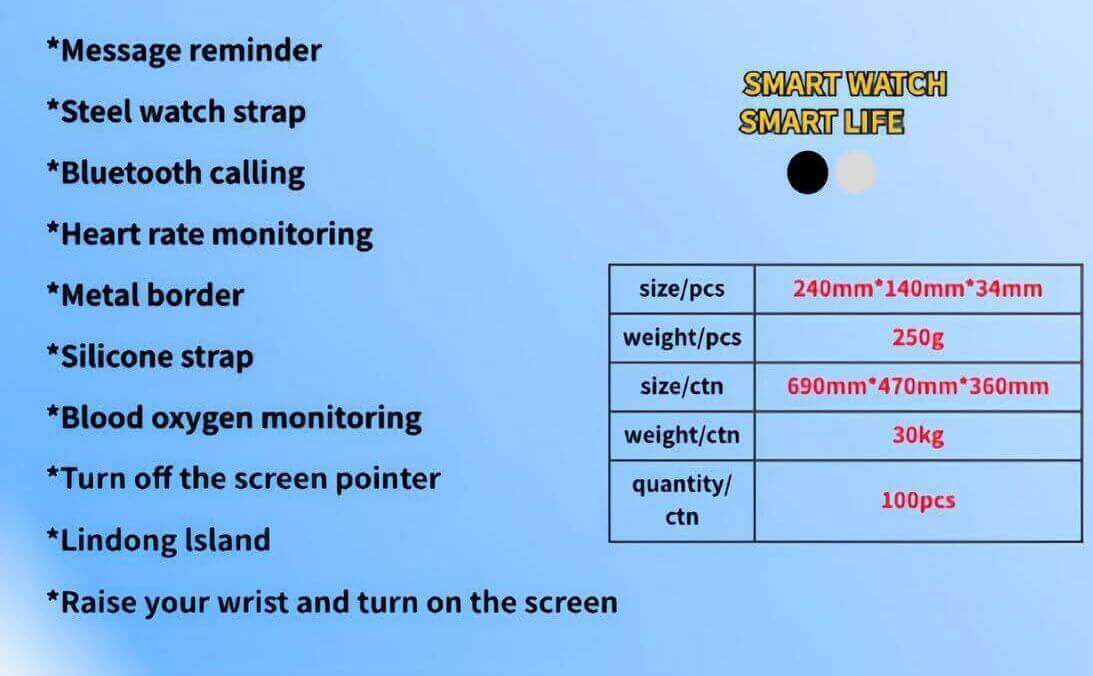 *Message reminder

*Steel watch strap

*Bluetooth calling

*Heart rate monitoring

*Metal border

*Silicone strap

*Blood oxygen monitoring

*Turn off the screen pointer

*Lindong Island

*Raise your wrist and turn on the screen

SMART WATCH
SMART LIFE

| size/pcs | 240mm*140mm*34mm |
|---|---|
| weight/pcs | 250g |
| size/ctn | 690mm*470mm*360mm |
| weight/ctn | 30kg |
| quantity/ ctn | 100pcs |